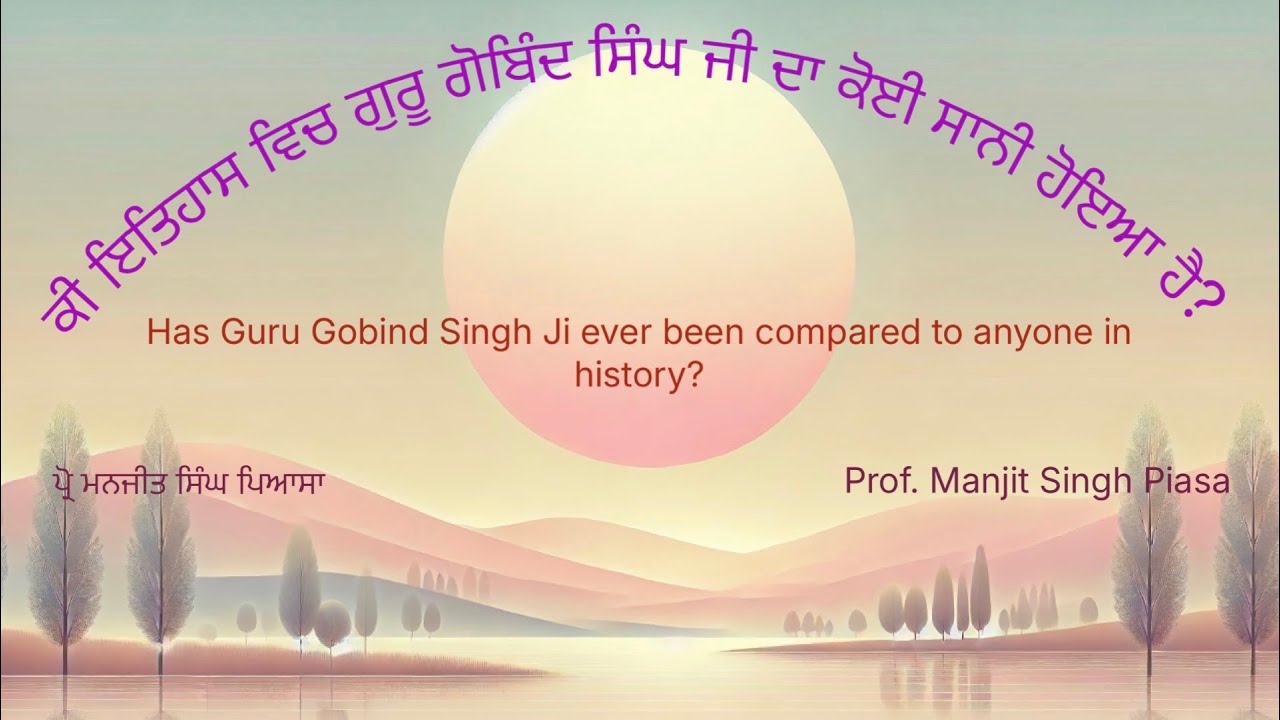 ਕੀ ਇਤਿਹਾਸ ਵਿਚ ਗੁਰੂ ਗੋਬਿੰਦ ਸਿੰਘ ਜੀ ਦਾ ਕੋਈ ਸਾਨੀ ਹੋਇਆ ਹੈ?

Has Guru Gobind Singh Ji ever been compared to anyone in history?

ਪ੍ਰੋ ਮਨਜੀਤ ਸਿੰਘ ਪਿਆਸਾ

Prof. Manjit Singh Piasa